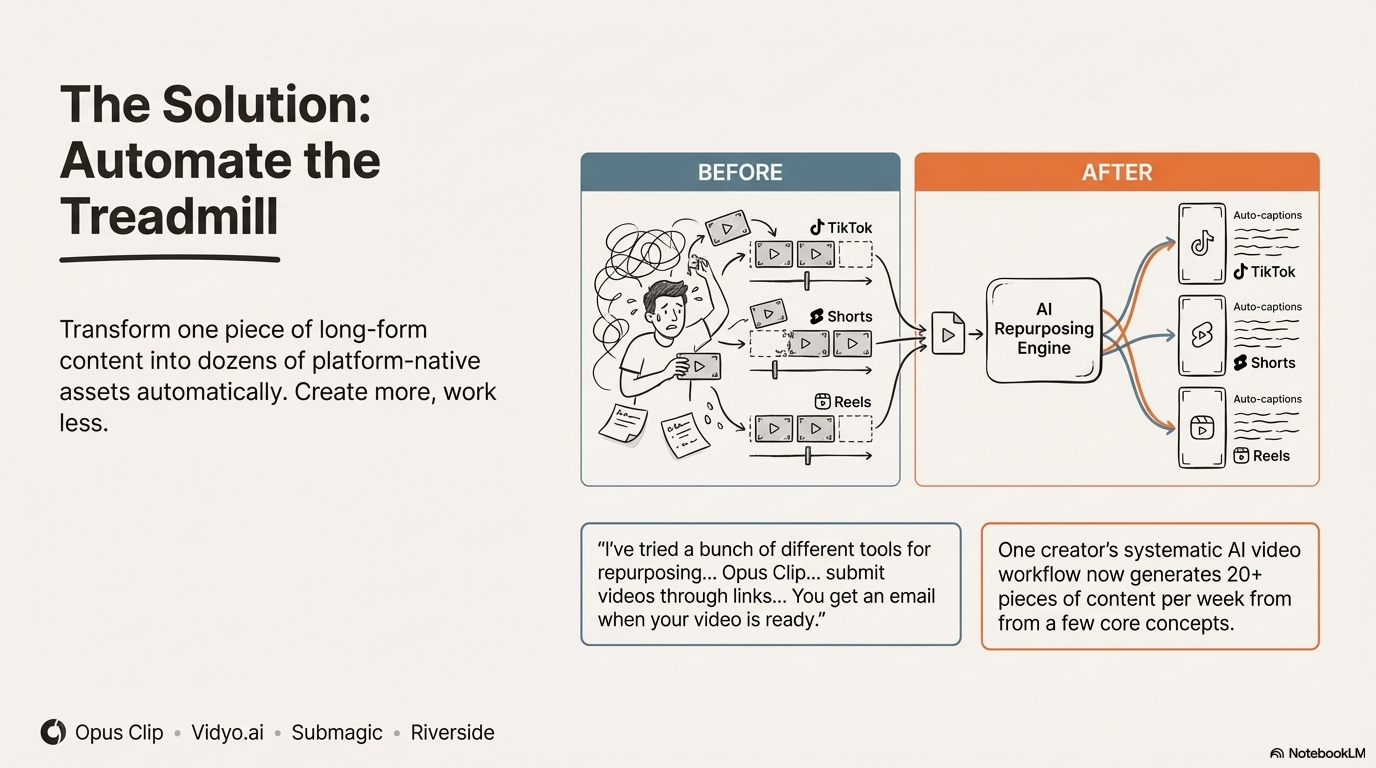 The Solution: Automate the Treadmill

Transform one piece of long-form content into dozens of platform-native assets automatically. Create more, work less.

BEFORE

TikTok

Shorts

Reels

AFTER

AI Repurposing Engine

Auto-captions

TikTok

Auto-captions

Shorts

Auto-captions

Reels

“I’ve tried a bunch of different tools for repurposing... Opus Clip... submit videos through links... You get an email when your video is ready.”

One creator’s systematic AI video workflow now generates 20+ pieces of content per week from from a few core concepts.

Opus Clip • Vidyo.ai • Submagic • Riverside

NotebookLM